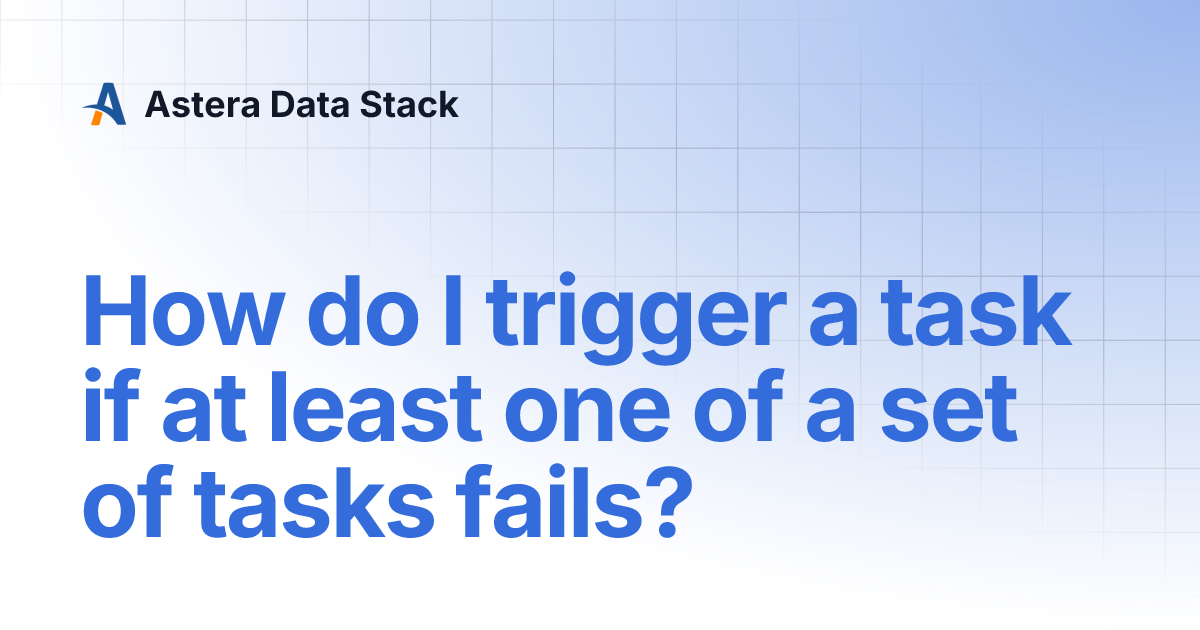 Astera Data Stack

How do I trigger a task if at least one of a set of tasks fails?